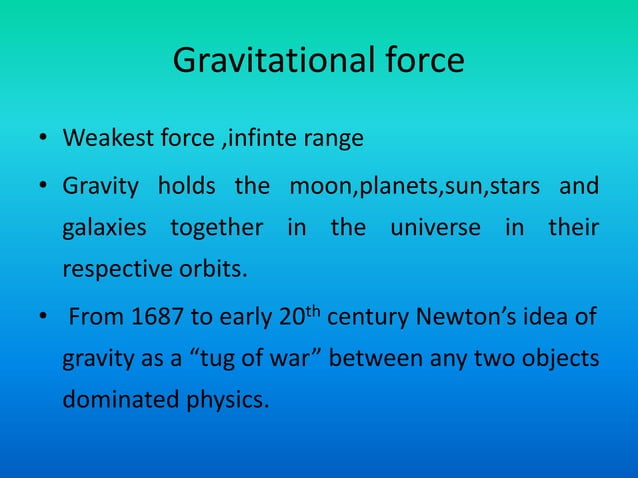 Gravitational force

• Weakest force ,infinte range

• Gravity holds the moon,planets,sun,stars and galaxies together in the universe in their respective orbits.

• From 1687 to early 20$^{th}$ century Newton’s idea of gravity as a “tug of war” between any two objects dominated physics.